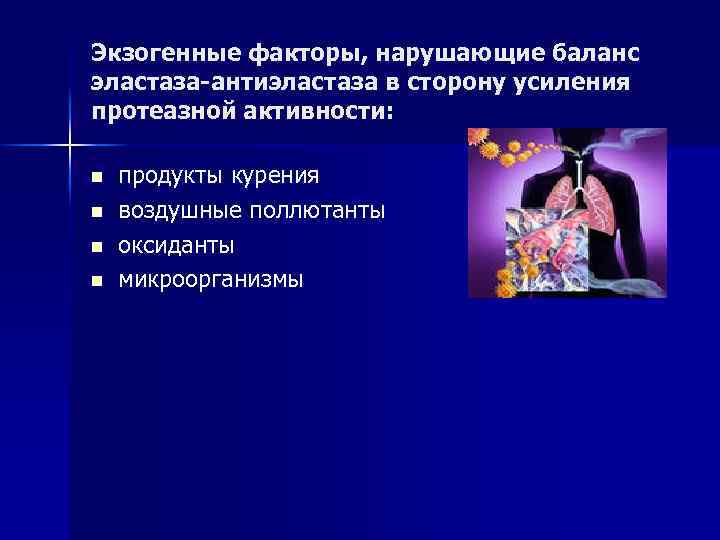 Экзогенные факторы, нарушающие баланс эластаза-антиэластаза в сторону усиления протеазной активности:

- продукты курения
- воздушные поллютанты
- оксиданты
- микроорганизмы